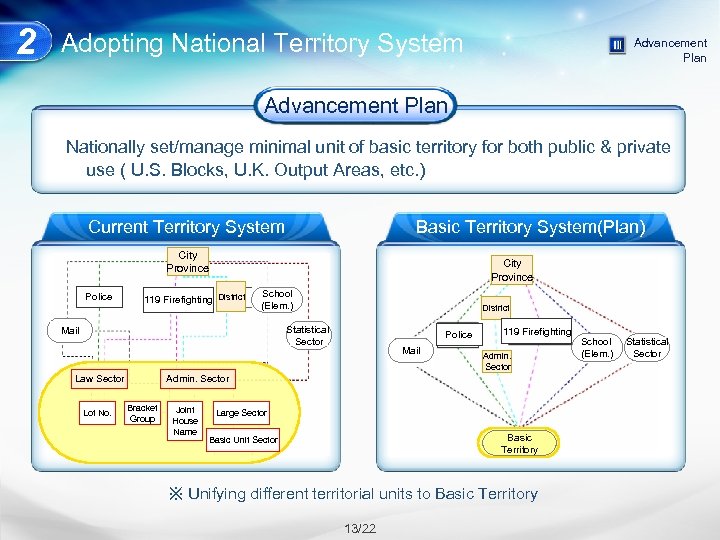 2 Adopting National Territory System

III Advancement Plan

Advancement Plan

Nationally set/manage minimal unit of basic territory for both public & private use ( U.S. Blocks, U.K. Output Areas, etc.)

Current Territory System

City Province

Police

119 Firefighting

District

School (Elem.)

Mail

Statistical Sector

Law Sector

Admin. Sector

Lot No.

Bracket Group

Joint House Name

Large Sector

Basic Unit Sector

Basic Territory System(Plan)

City Province

District

Police

119 Firefighting

Mail

Admin. Sector

School (Elem.)

Statistical Sector

Basic Territory

※ Unifying different territorial units to Basic Territory

13/22